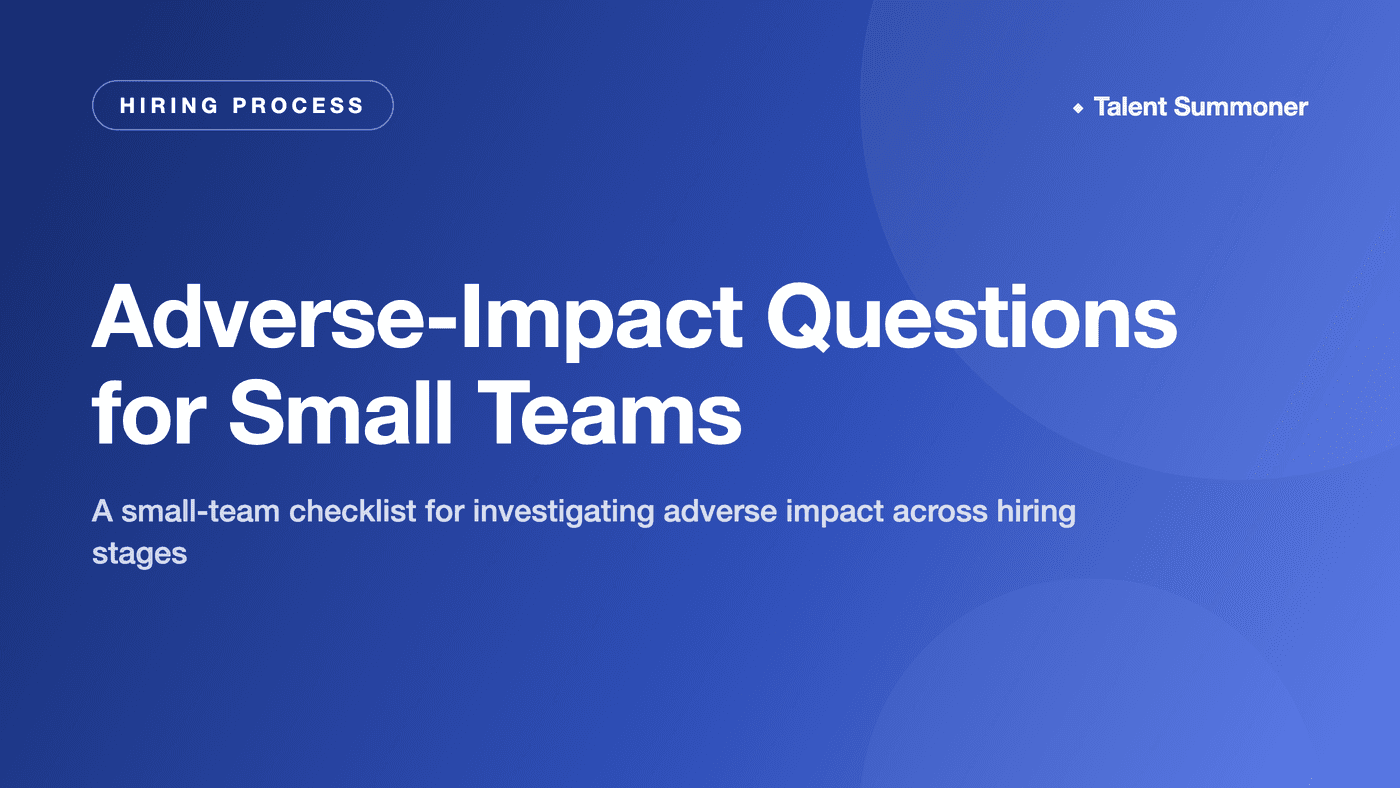 HIRING PROCESS

Talent Summoner

Adverse-Impact Questions for Small Teams

A small-team checklist for investigating adverse impact across hiring stages